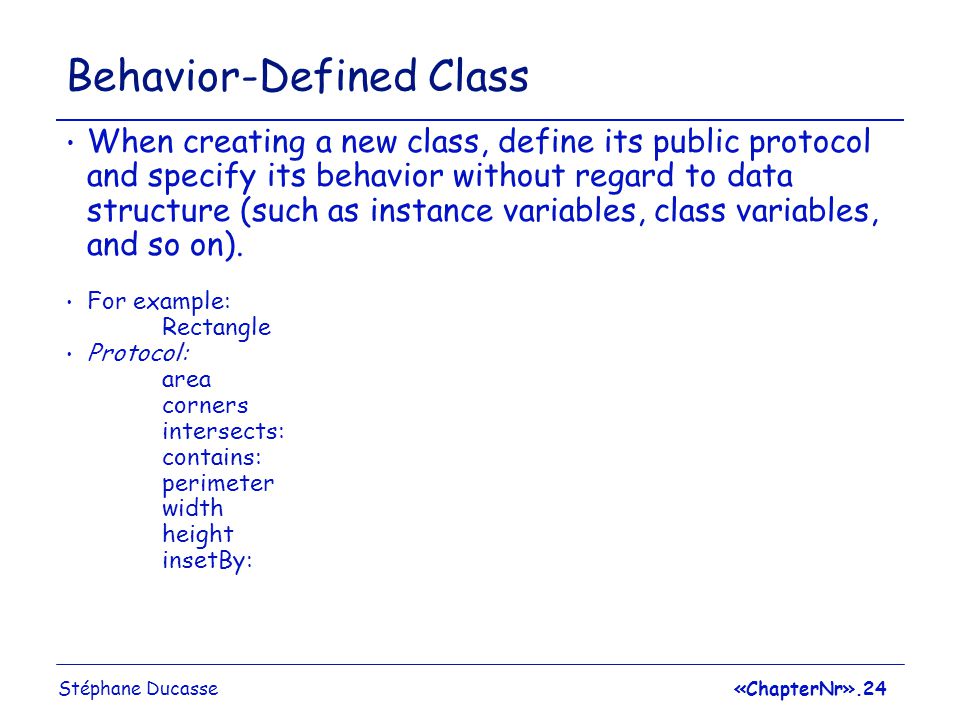 Behavior-Defined Class

• When creating a new class, define its public protocol and specify its behavior without regard to data structure (such as instance variables, class variables, and so on).

• For example:
Rectangle
• Protocol:
area
corners
intersects:
contains:
perimeter
width
height
insetBy:

Stéphane Ducasse

«ChapterNr».24